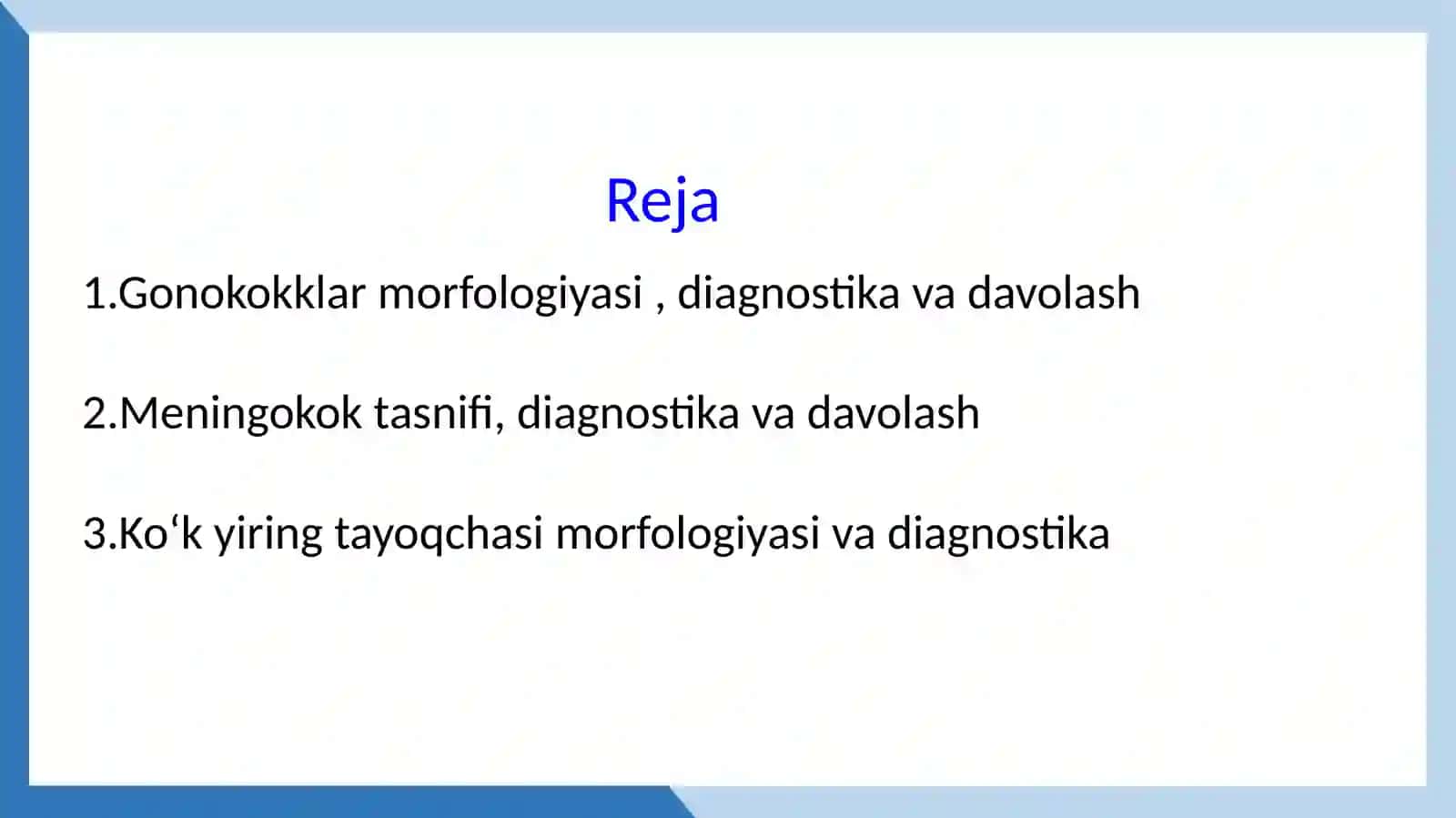 Reja

1.Gonokokklar morfologiyasi , diagnostika va davolash

2.Meningokok tasnifi, diagnostika va davolash

3.Ko‘k yiring tayoqchasi morfologiyasi va diagnostika